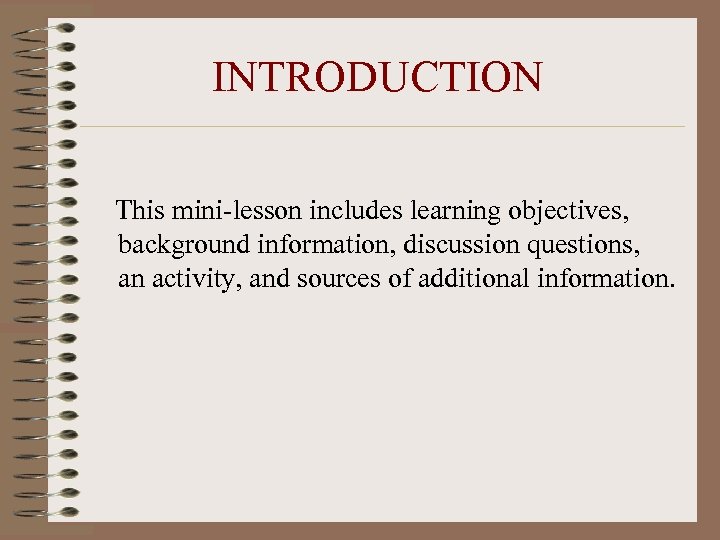 INTRODUCTION

This mini-lesson includes learning objectives, background information, discussion questions, an activity, and sources of additional information.